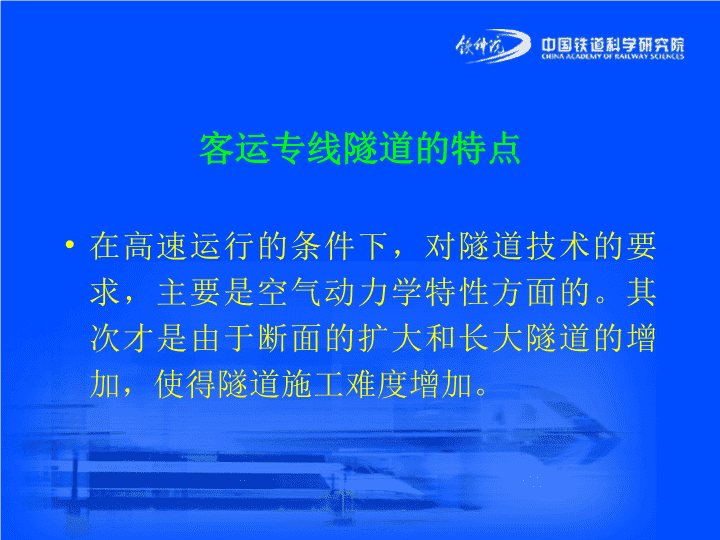 铁科院 中国铁道科学研究院
CHINA ACADEMY OF RAILWAY SCIENCES

客运专线隧道的特点

• 在高速运行的条件下，对隧道技术的要求，主要是空气动力学特性方面的。其次才是由于断面的扩大和长大隧道的增加，使得隧道施工难度增加。